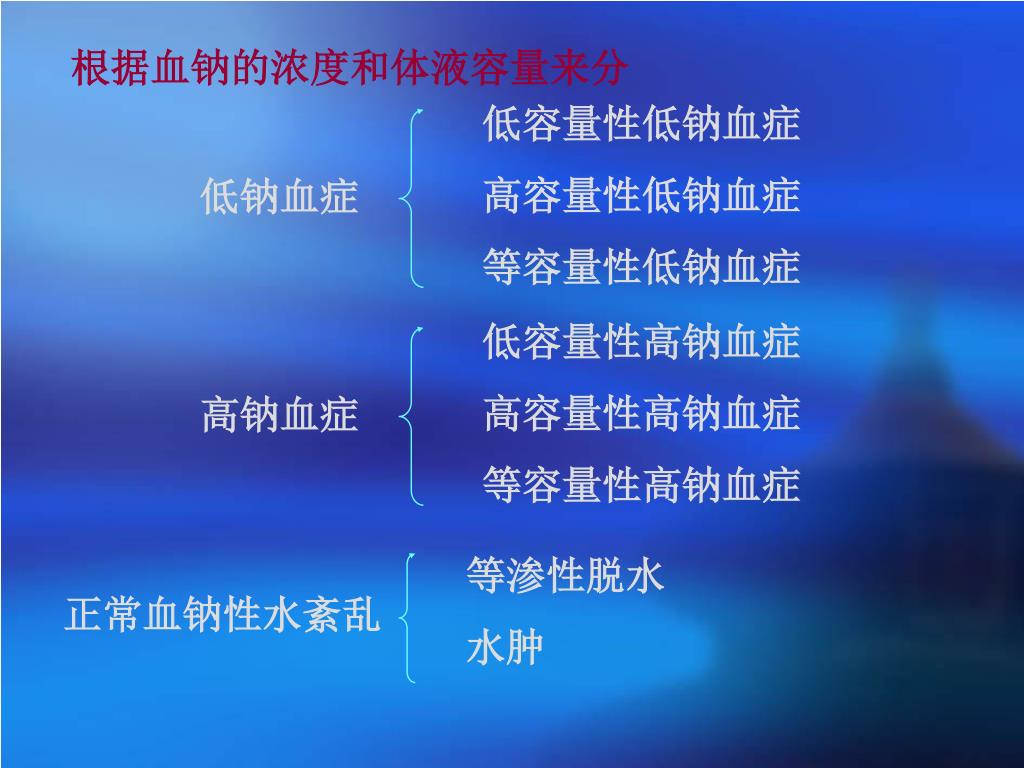 根据血钠的浓度和体液容量来分

低钠血症

低容量性低钠血症
高容量性低钠血症
等容量性低钠血症

高钠血症

低容量性高钠血症
高容量性高钠血症
等容量性高钠血症

正常血钠性水紊乱

等渗性脱水
水肿